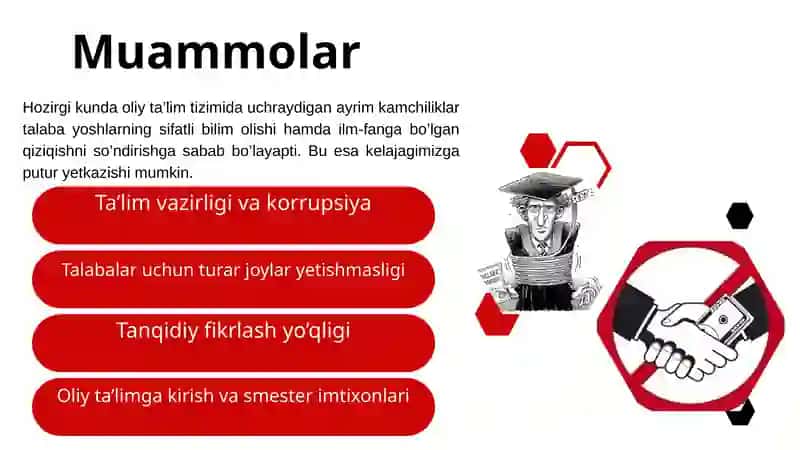 Muammolar

Hozirgi kunda oliy ta'lim tizimida uchraydigan ayrim kamchiliklar talaba yoshlarning sifatli bilim olishi hamda ilm-fanga bo'lgan qiziqishni so'ndirishga sabab bo'layapti. Bu esa kelajagimizga putur yetkazishi mumkin.

Ta'lim vazirligi va korrupsiya

Talabalar uchun turar joylar yetishmasligi

Tanqidiy fikrlash yo'qligi

Oliy ta'limga kirish va smester imtixonlari